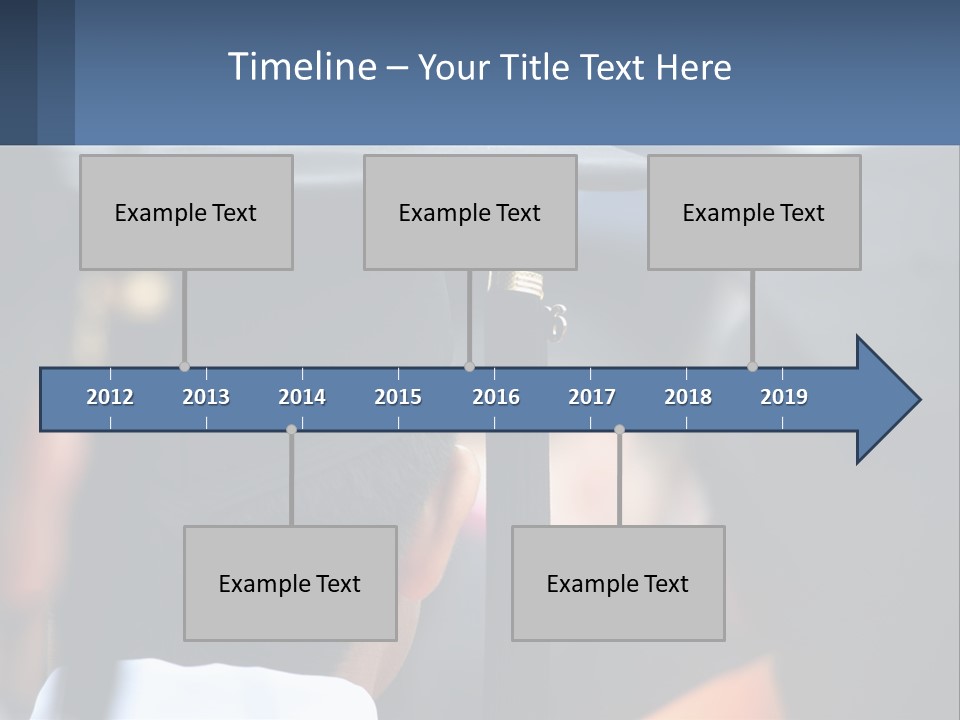 Timeline – Your Title Text Here

Example Text

Example Text

Example Text

2012 2013 2014 2015 2016 2017 2018 2019

Example Text

Example Text